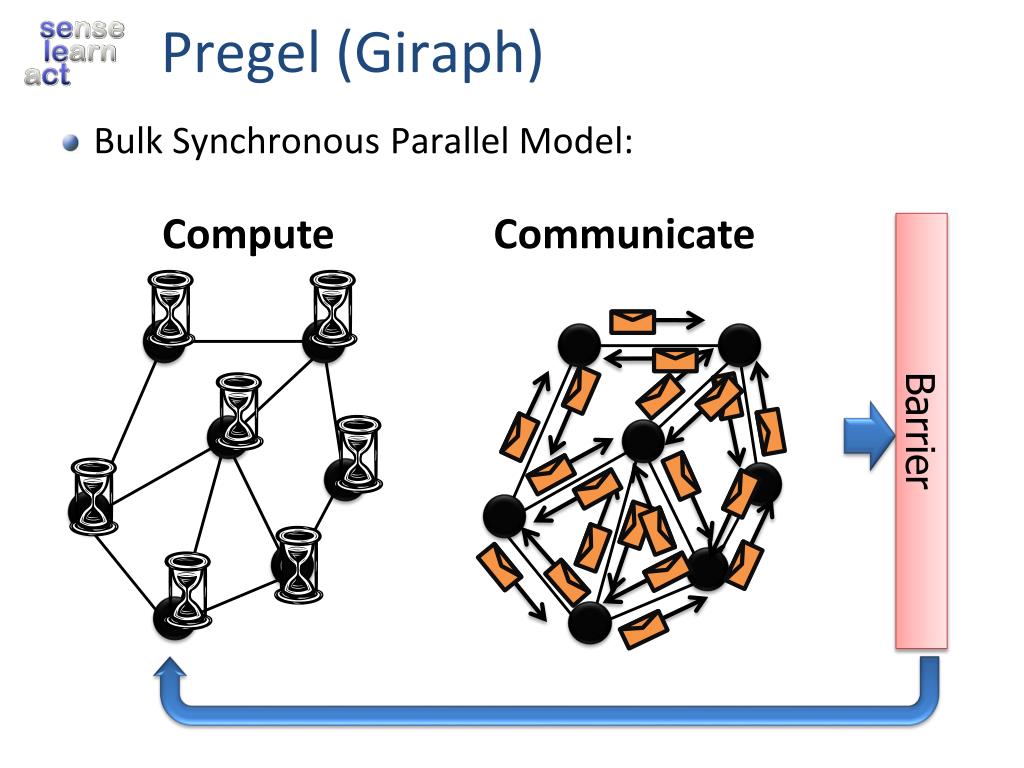 sense
learn
act

Pregel (Giraph)

Bulk Synchronous Parallel Model:

Compute

Communicate

Barrier